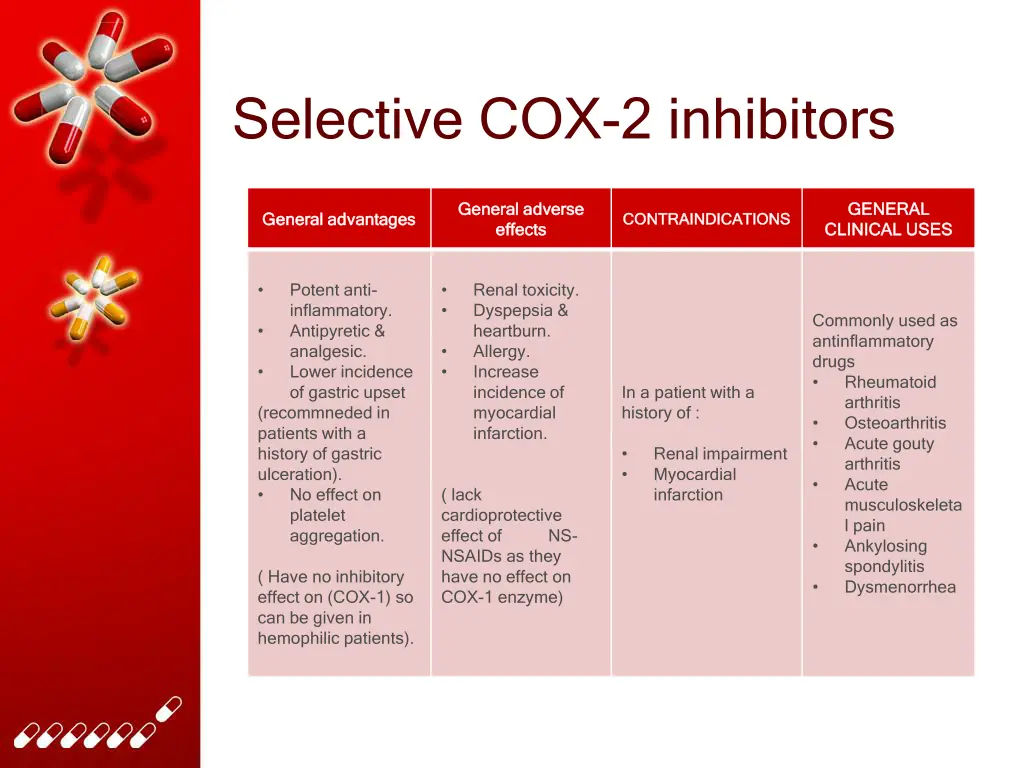 Selective COX-2 inhibitors

| General advantages | General adverse effects | CONTRAINDICATIONS | GENERAL CLINICAL USES |
|---|---|---|---|
| • Potent anti-inflammatory. • Antipyretic & analgesic. • Lower incidence of gastric upset (recommneded in patients with a history of gastric ulceration). • No effect on platelet aggregation. ( Have no inhibitory effect on (COX-1) so can be given in hemophilic patients). | • Renal toxicity. • Dyspepsia & heartburn. • Allergy. • Increase incidence of myocardial infarction. ( lack cardioprotective effect of NS-NSAIDs as they have no effect on COX-1 enzyme) | In a patient with a history of : • Renal impairment • Myocardial infarction | Commonly used as antinflammatory drugs • Rheumatoid arthritis • Osteoarthritis • Acute gouty arthritis • Acute musculoskeletal pain • Ankylosing spondylitis • Dysmenorrhea |